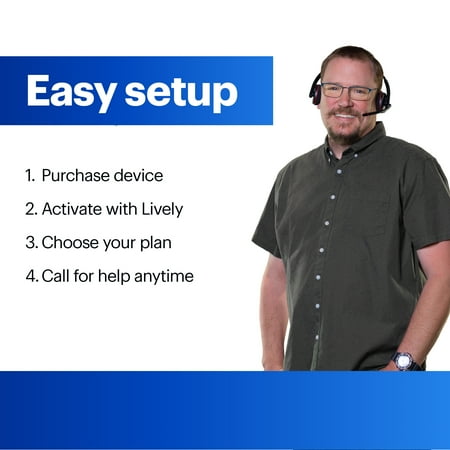 Easy setup

1. Purchase device
2. Activate with Lively
3. Choose your plan
4. Call for help anytime